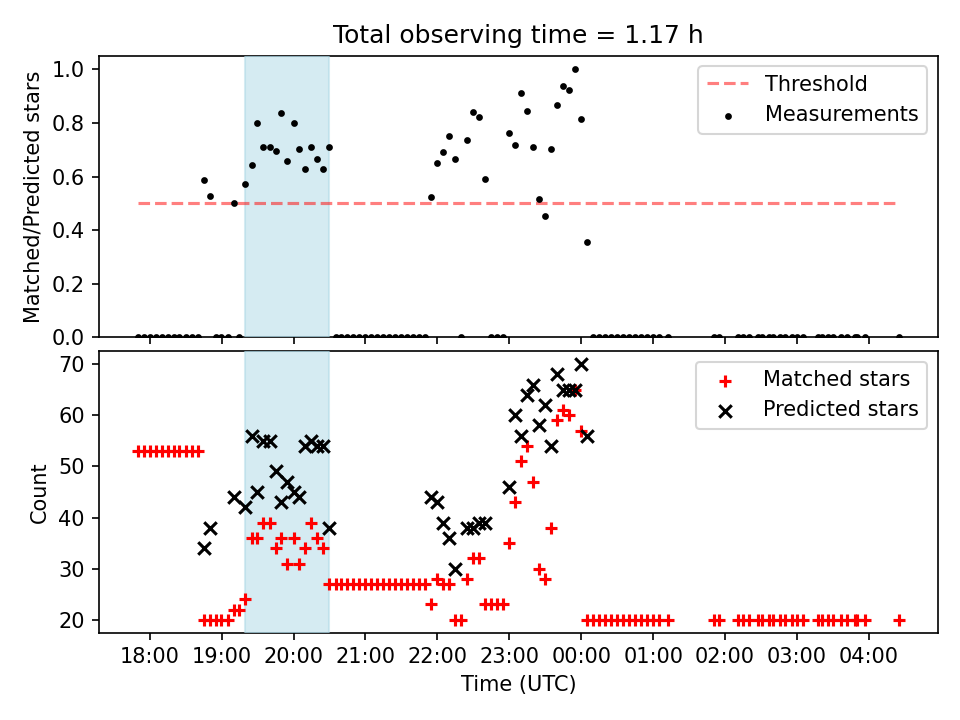 Total observing time = 1.17 h

Matched/Predicted stars

1.0
0.8
0.6
0.4
0.2
0.0

Threshold
Measurements

Count

70
60
50
40
30
20

Matched stars
Predicted stars

18:00 19:00 20:00 21:00 22:00 23:00 00:00 01:00 02:00 03:00 04:00

Time (UTC)